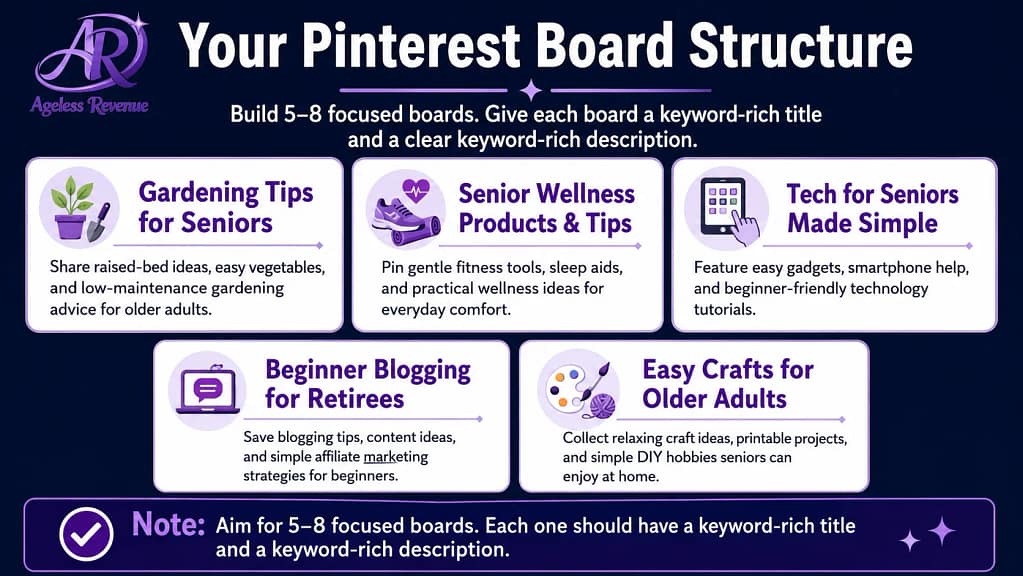 AR
Ageless Revenue

Your Pinterest Board Structure

Build 5–8 focused boards. Give each board a keyword-rich title and a clear keyword-rich description.

Gardening Tips for Seniors
Share raised-bed ideas, easy vegetables, and low-maintenance gardening advice for older adults.

Senior Wellness Products & Tips
Pin gentle fitness tools, sleep aids, and practical wellness ideas for everyday comfort.

Tech for Seniors Made Simple
Feature easy gadgets, smartphone help, and beginner-friendly technology tutorials.

Beginner Blogging for Retirees
Save blogging tips, content ideas, and simple affiliate marketing strategies for beginners.

Easy Crafts for Older Adults
Collect relaxing craft ideas, printable projects, and simple DIY hobbies seniors can enjoy at home.

Note: Aim for 5–8 focused boards. Each one should have a keyword-rich title and a keyword-rich description.